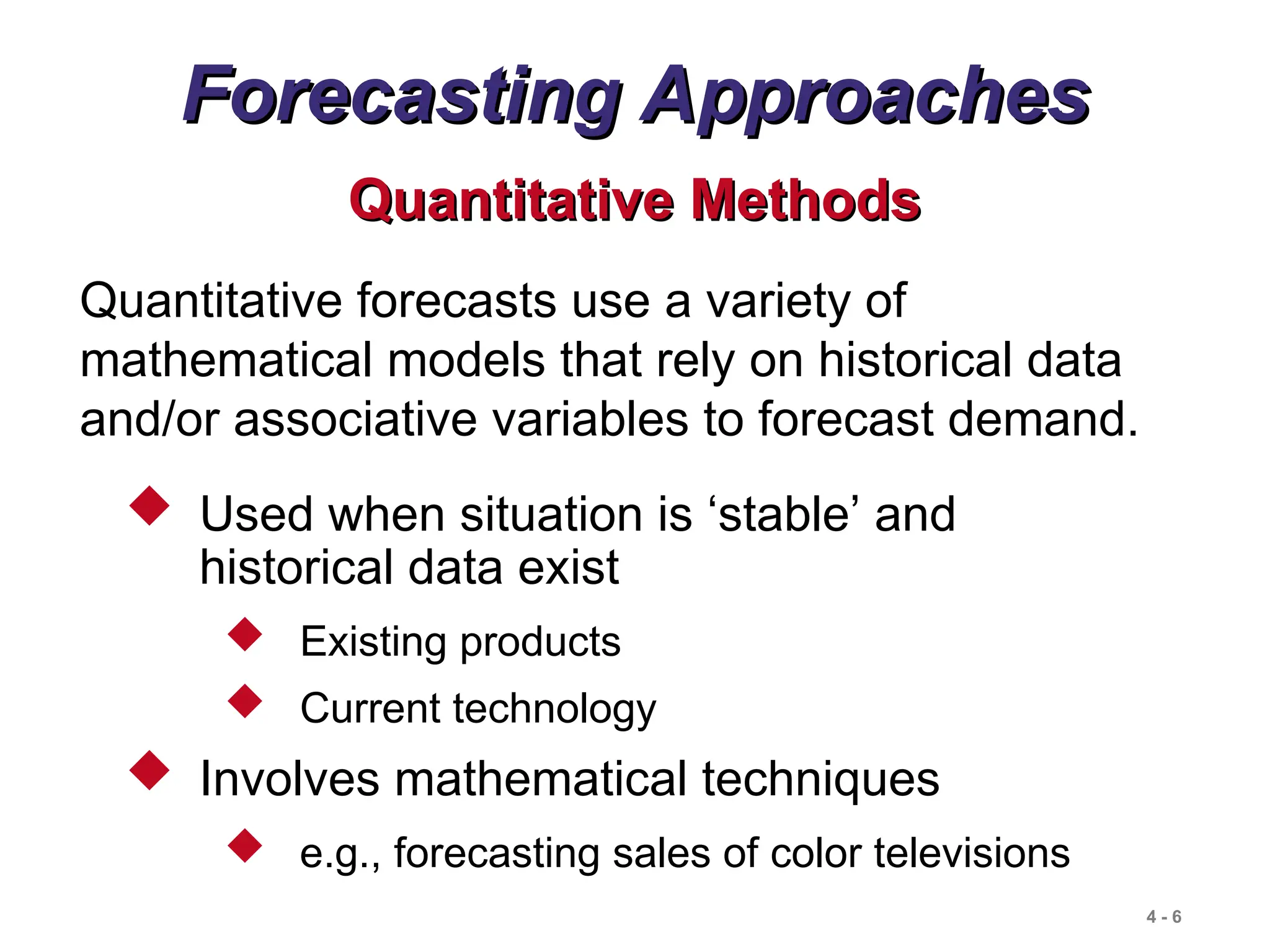 Forecasting Approaches

Quantitative Methods

Quantitative forecasts use a variety of mathematical models that rely on historical data and/or associative variables to forecast demand.

◆ Used when situation is ‘stable’ and historical data exist

◆ Existing products

◆ Current technology

◆ Involves mathematical techniques

◆ e.g., forecasting sales of color televisions

4 - 6